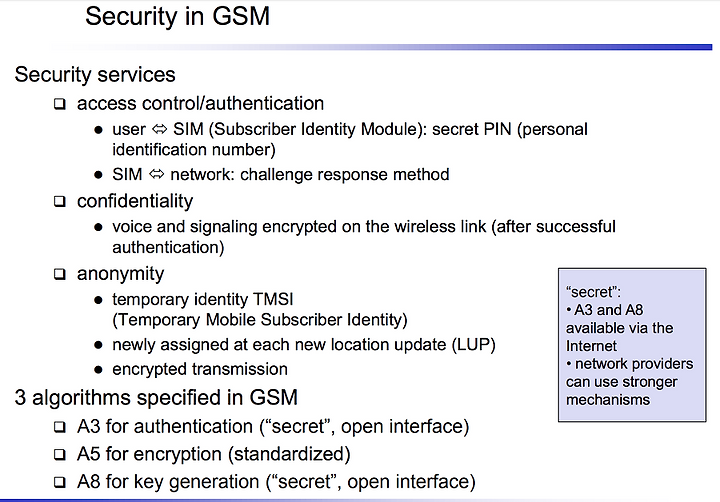 Security in GSM

Security services

❑ access control/authentication

● user ⇔ SIM (Subscriber Identity Module): secret PIN (personal identification number)

● SIM ⇔ network: challenge response method

❑ confidentiality

● voice and signaling encrypted on the wireless link (after successful authentication)

❑ anonymity

● temporary identity TMSI (Temporary Mobile Subscriber Identity)

● newly assigned at each new location update (LUP)

● encrypted transmission

3 algorithms specified in GSM

❑ A3 for authentication ("secret", open interface)

❑ A5 for encryption (standardized)

❑ A8 for key generation ("secret", open interface)

"secret":
• A3 and A8 available via the Internet
• network providers can use stronger mechanisms